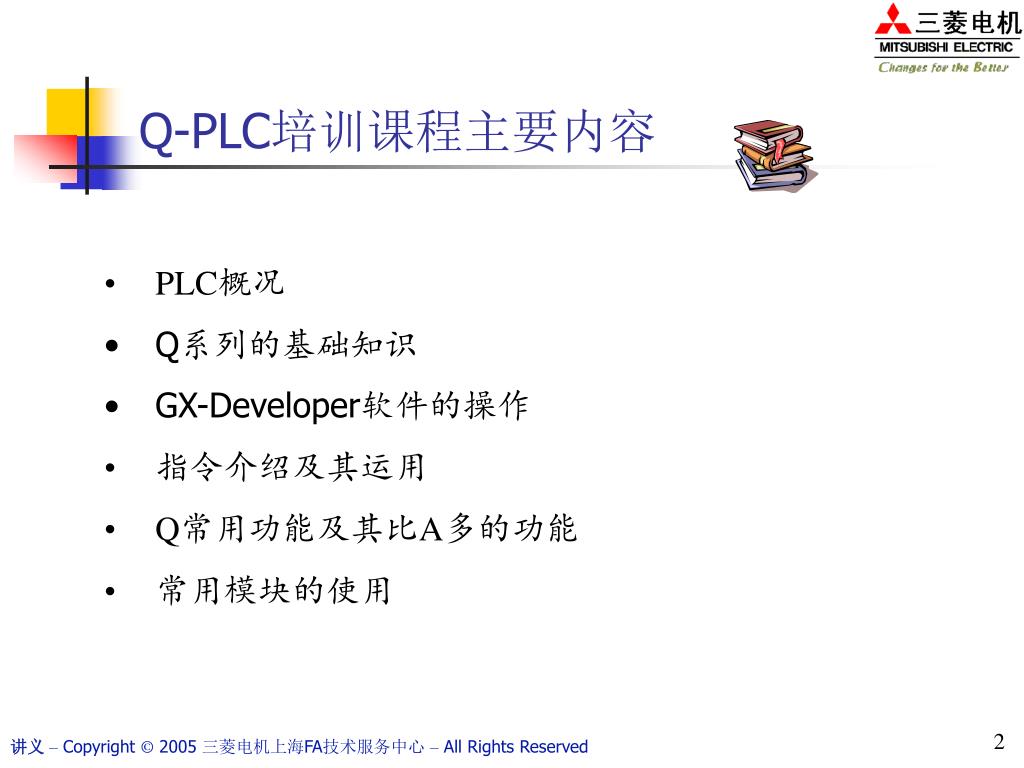 三菱电机
MITSUBISHI ELECTRIC
Changes for the Better

Q-PLC培训课程主要内容

• PLC概况
• Q系列的基础知识
• GX-Developer软件的操作
• 指令介绍及其运用
• Q常用功能及其比A多的功能
• 常用模块的使用

讲义 – Copyright © 2005 三菱电机上海FA技术服务中心 – All Rights Reserved

2